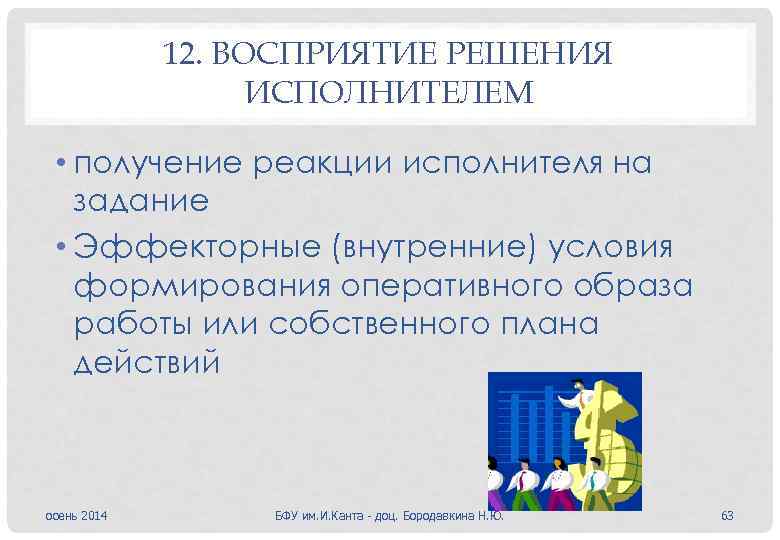 12. ВОСПРИЯТИЕ РЕШЕНИЯ ИСПОЛНИТЕЛЕМ

• получение реакции исполнителя на задание

• Эффекторные (внутренние) условия формирования оперативного образа работы или собственного плана действий

осень 2014

БФУ им.И.Канта - доц. Бородавкина Н.Ю.

63